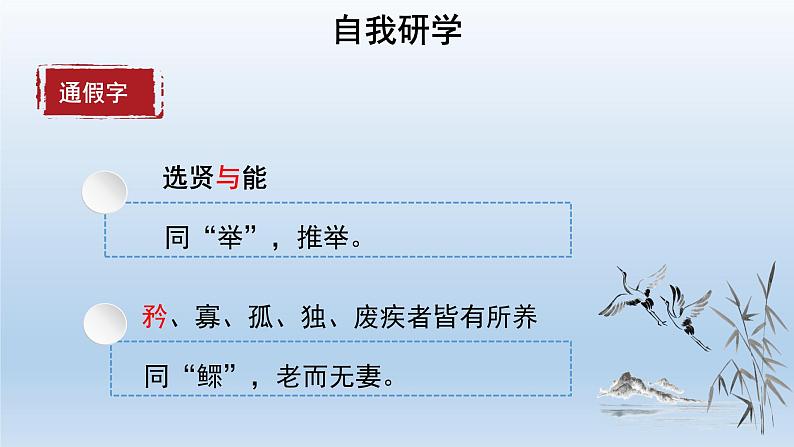 自我研学

通假字

选贤与能

同“举”，推举。

矜、寡、孤、独、废疾者皆有所养

同“鳏”，老而无妻。